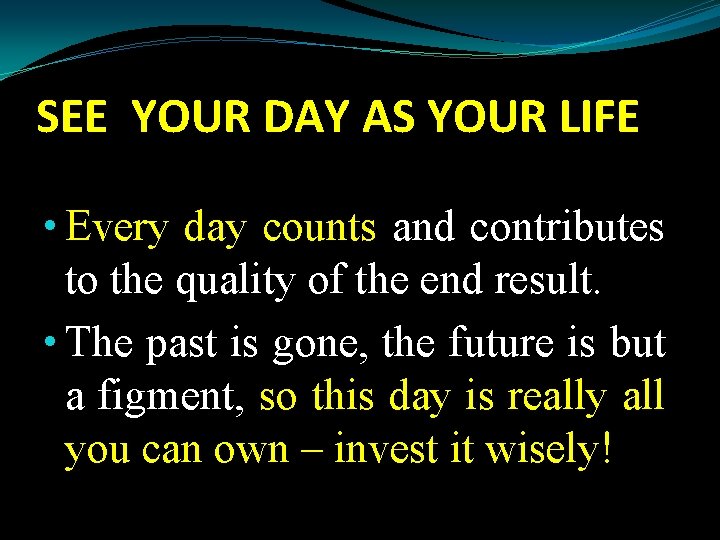 SEE YOUR DAY AS YOUR LIFE

• Every day counts and contributes to the quality of the end result.

• The past is gone, the future is but a figment, so this day is really all you can own – invest it wisely!